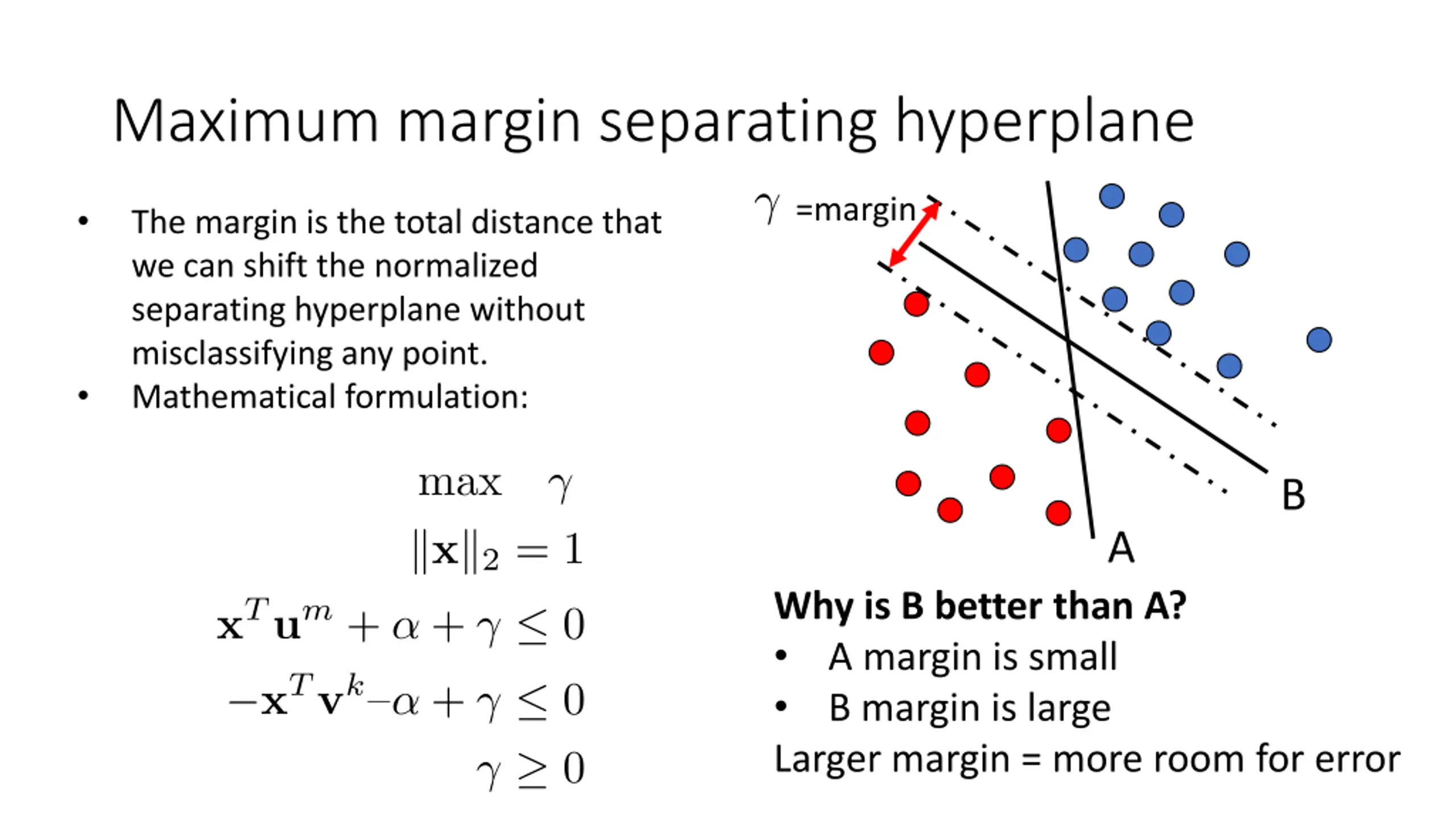 Maximum margin separating hyperplane

• The margin is the total distance that we can shift the normalized separating hyperplane without misclassifying any point.
• Mathematical formulation:

$\max \quad \gamma$
$\|\mathbf{x}\|_2 = 1$
$\mathbf{x}^T\mathbf{u}^m + \alpha + \gamma \leq 0$
$-\mathbf{x}^T\mathbf{v}^k - \alpha + \gamma \leq 0$
$\gamma \geq 0$

$\gamma$ =margin

B

A

Why is B better than A?
• A margin is small
• B margin is large
Larger margin = more room for error